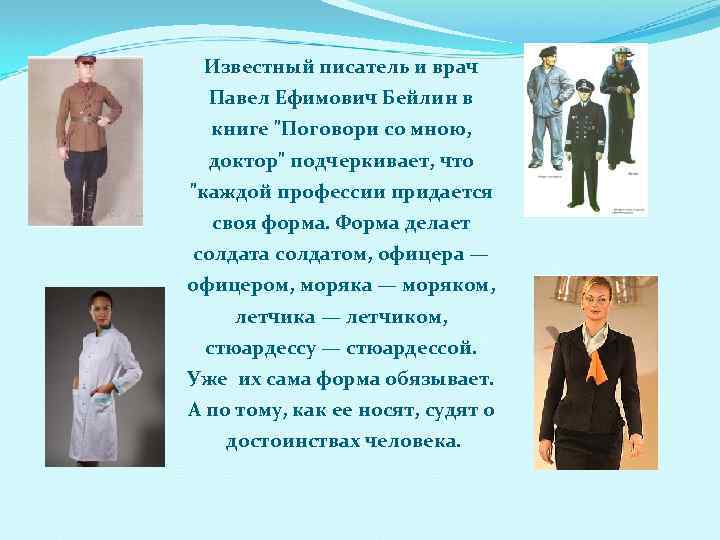 Известный писатель и врач Павел Ефимович Бейлин в книге "Поговори со мною, доктор" подчеркивает, что "каждой профессии придается своя форма. Форма делает солдата солдатом, офицера — офицером, моряка — моряком, летчика — летчиком, стюардессу — стюардессой. Уже их сама форма обязывает. А по тому, как ее носят, судят о достоинствах человека.